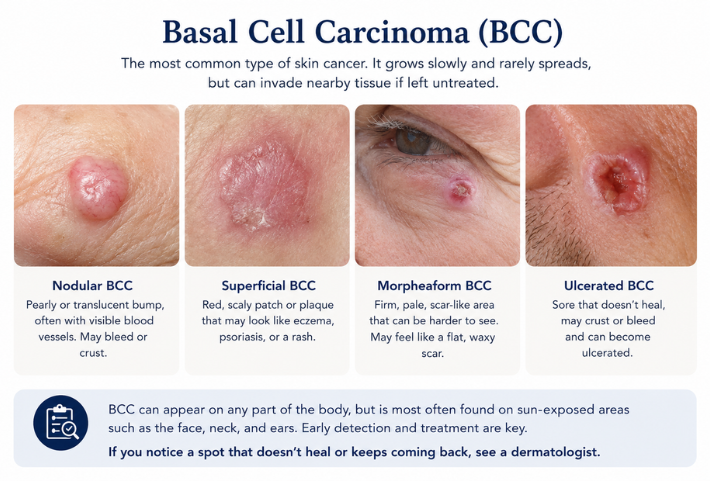 Basal Cell Carcinoma (BCC)

The most common type of skin cancer. It grows slowly and rarely spreads, but can invade nearby tissue if left untreated.

Nodular BCC

Pearly or translucent bump, often with visible blood vessels. May bleed or crust.

Superficial BCC

Red, scaly patch or plaque that may look like eczema, psoriasis, or a rash.

Morpheaform BCC

Firm, pale, scar-like area that can be harder to see. May feel like a flat, waxy scar.

Ulcerated BCC

Sore that doesn't heal, may crust or bleed and can become ulcerated.

BCC can appear on any part of the body, but is most often found on sun-exposed areas such as the face, neck, and ears. Early detection and treatment are key.

If you notice a spot that doesn't heal or keeps coming back, see a dermatologist.